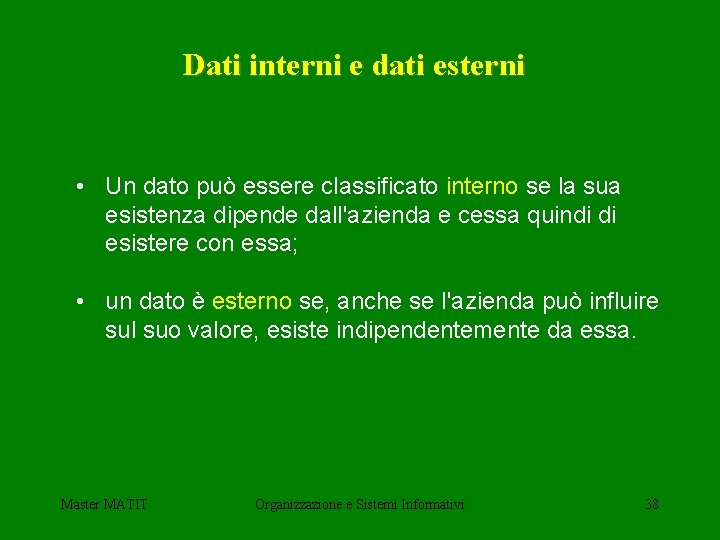 Dati interni e dati esterni

• Un dato può essere classificato interno se la sua esistenza dipende dall'azienda e cessa quindi di esistere con essa;

• un dato è esterno se, anche se l'azienda può influire sul suo valore, esiste indipendentemente da essa.

Master MATIT

Organizzazione e Sistemi Informativi

38